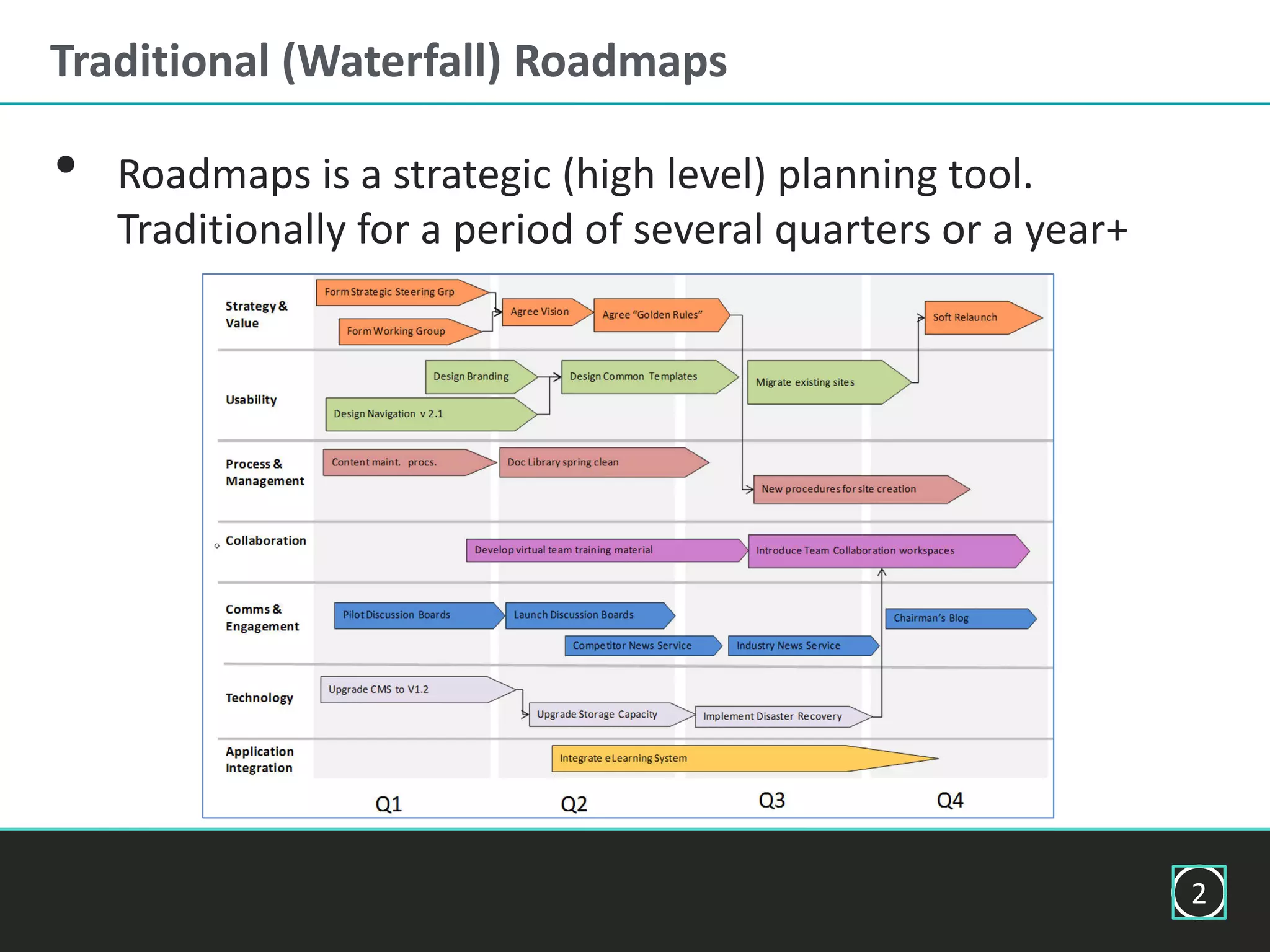 Traditional (Waterfall) Roadmaps

• Roadmaps is a strategic (high level) planning tool. Traditionally for a period of several quarters or a year+

Strategy & Value

Form Strategic Steering Grp

Form Working Group

Agree Vision

Agree "Golden Rules"

Soft Relaunch

Usability

Design Branding

Design Navigation v 2.1

Design Common Templates

Migrate existing sites

Process & Management

Content maint. procs.

Doc Library spring clean

New procedures for site creation

Collaboration

Develop virtual team training material

Introduce Team Collaboration workspaces

Comms & Engagement

Pilot Discussion Boards

Launch Discussion Boards

Competitor News Service

Industry News Service

Chairman's Blog

Technology

Upgrade CMS to V1.2

Upgrade Storage Capacity

Implement Disaster Recovery

Application Integration

Integrate eLearning System

Q1

Q2

Q3

Q4

2